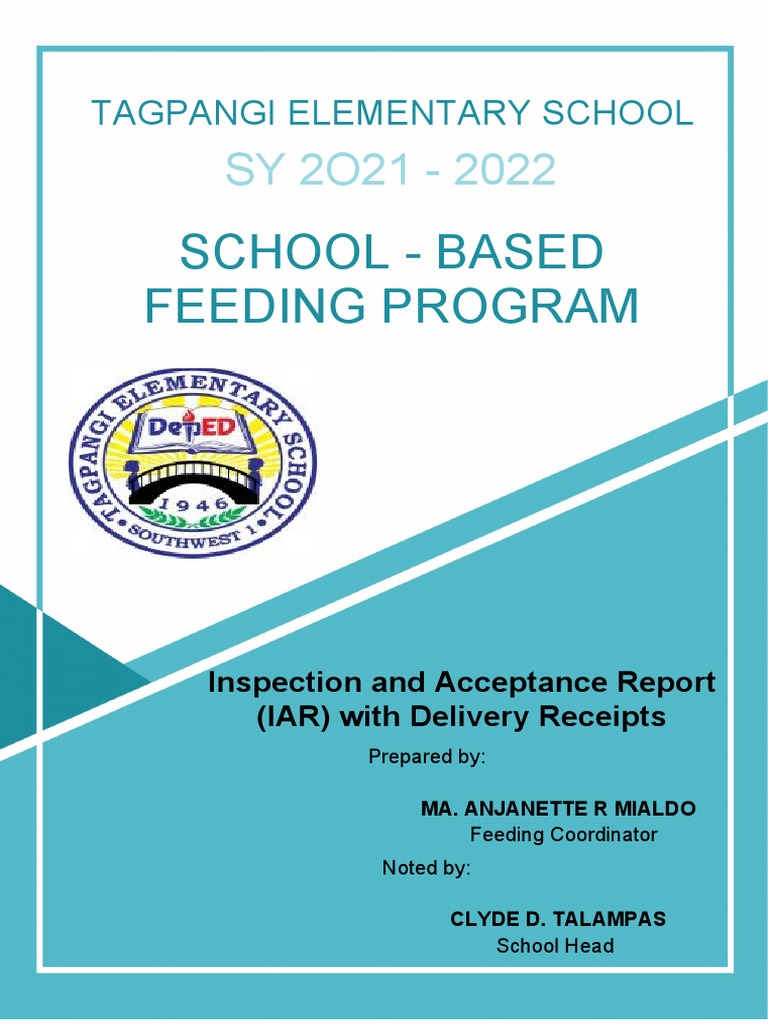 TAGPANGI ELEMENTARY SCHOOL
SY 2O21 - 2022

SCHOOL - BASED FEEDING PROGRAM

TAGPANGI ELEMENTARY SCHOOL
DepED
1946
SOUTHWEST 1

Inspection and Acceptance Report (IAR) with Delivery Receipts

Prepared by:

MA. ANJANETTE R MIALDO
Feeding Coordinator

Noted by:

CLYDE D. TALAMPAS
School Head